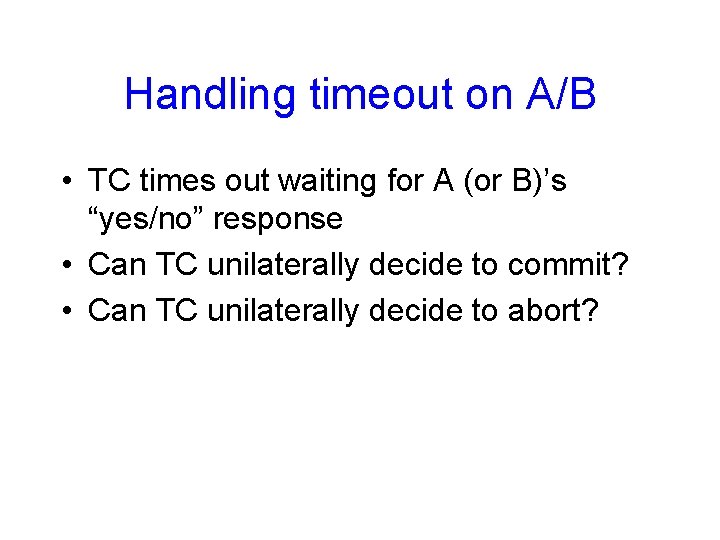 Handling timeout on A/B

• TC times out waiting for A (or B)’s “yes/no” response
• Can TC unilaterally decide to commit?
• Can TC unilaterally decide to abort?